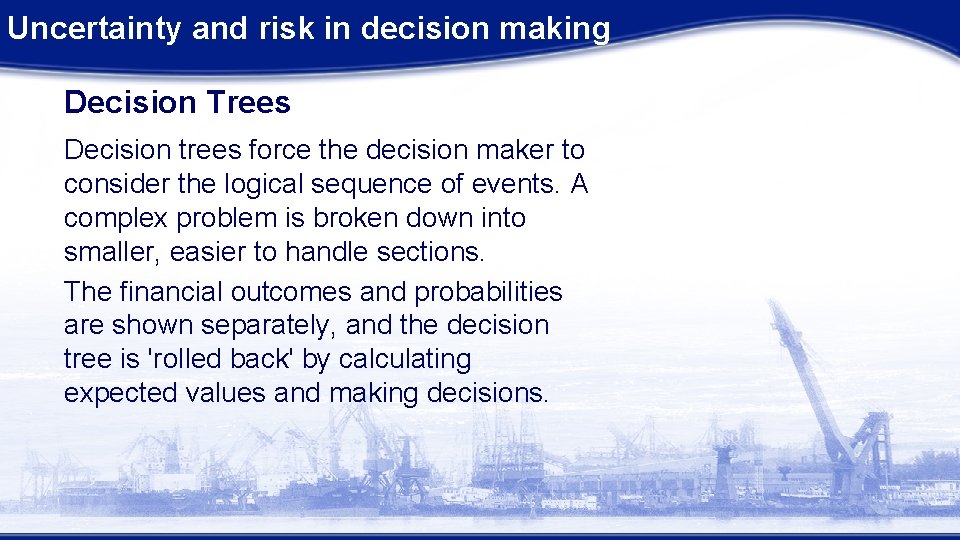 Uncertainty and risk in decision making

Decision Trees

Decision trees force the decision maker to consider the logical sequence of events. A complex problem is broken down into smaller, easier to handle sections.

The financial outcomes and probabilities are shown separately, and the decision tree is 'rolled back' by calculating expected values and making decisions.